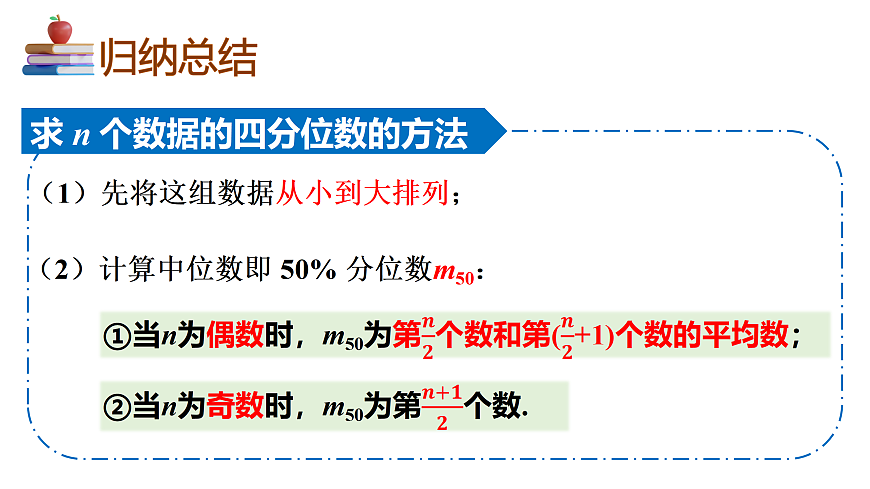 归纳总结

求 $n$ 个数据的四分位数的方法

（1）先将这组数据从小到大排列；

（2）计算中位数即 50% 分位数$m_{50}$：

①当$n$为偶数时，$m_{50}$为第$\frac{n}{2}$个数和第$(\frac{n}{2}+1)$个数的平均数；

②当$n$为奇数时，$m_{50}$为第$\frac{n+1}{2}$个数.